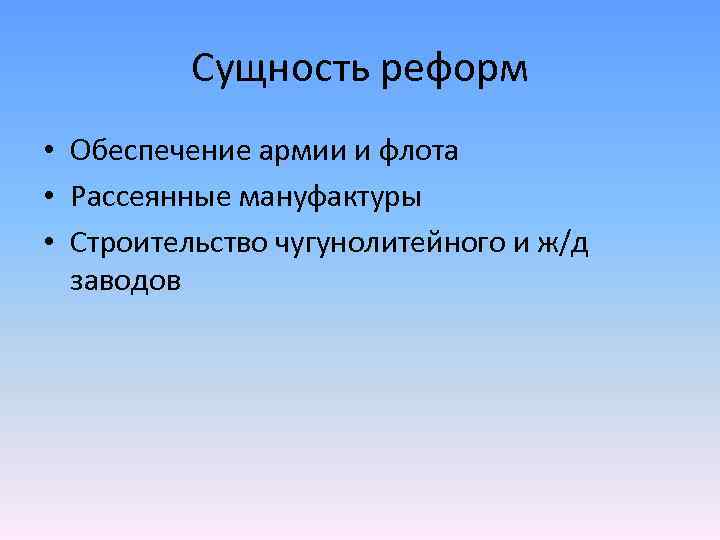 Сущность реформ

• Обеспечение армии и флота
• Рассеянные мануфактуры
• Строительство чугунолитейного и ж/д заводов